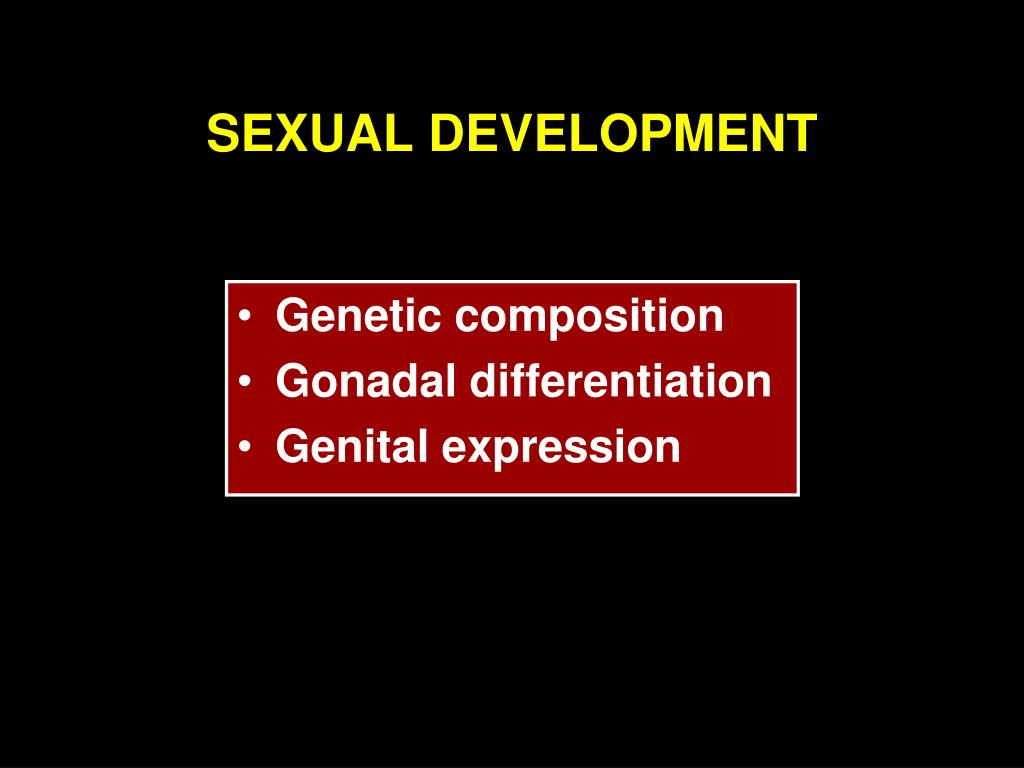 SEXUAL DEVELOPMENT

• Genetic composition
• Gonadal differentiation
• Genital expression